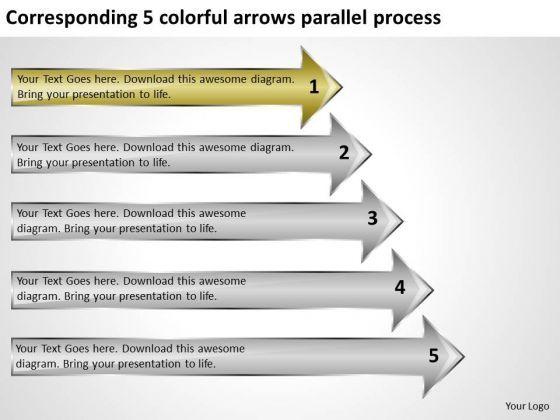 Corresponding 5 colorful arrows parallel process

Your Text Goes here. Download this awesome diagram. Bring your presentation to life.

1

Your Text Goes here. Download this awesome diagram. Bring your presentation to life.

2

Your Text Goes here. Download this awesome diagram. Bring your presentation to life.

3

Your Text Goes here. Download this awesome diagram. Bring your presentation to life.

4

Your Text Goes here. Download this awesome diagram. Bring your presentation to life.

5

Your Logo